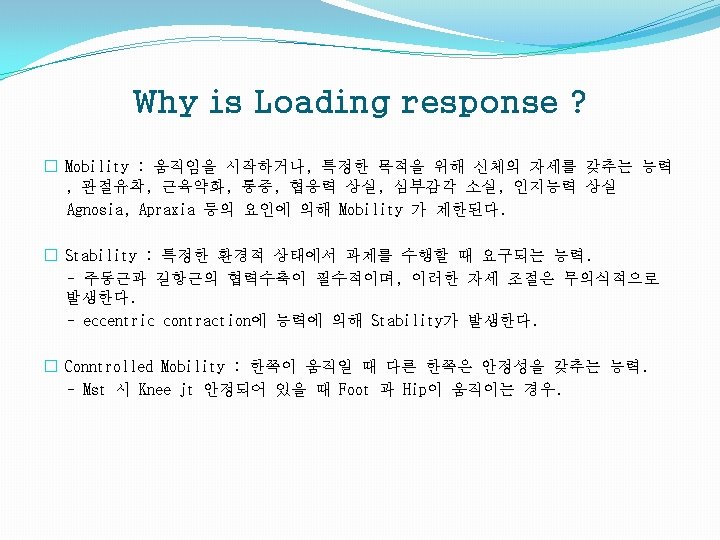 Why is Loading response ?

□ Mobility : 움직임을 시작하거나, 특정한 목적을 위해 신체의 자세를 갖추는 능력 , 관절유착, 근육약화, 통증, 협응력 상실, 심부감각 소실, 인지능력 상실 Agnosia, Apraxia 등의 요인에 의해 Mobility 가 제한된다.

□ Stability : 특정한 환경적 상태에서 과제를 수행할 때 요구되는 능력.
- 주동근과 길항근의 협력수축이 필수적이며, 이러한 자세 조절은 무의식적으로 발생한다.
- eccentric contraction에 능력에 의해 Stability가 발생한다.

□ Conntrolled Mobility : 한쪽이 움직일 때 다른 한쪽은 안정성을 갖추는 능력.
- Mst 시 Knee jt 안정되어 있을 때 Foot 과 Hip이 움직이는 경우.